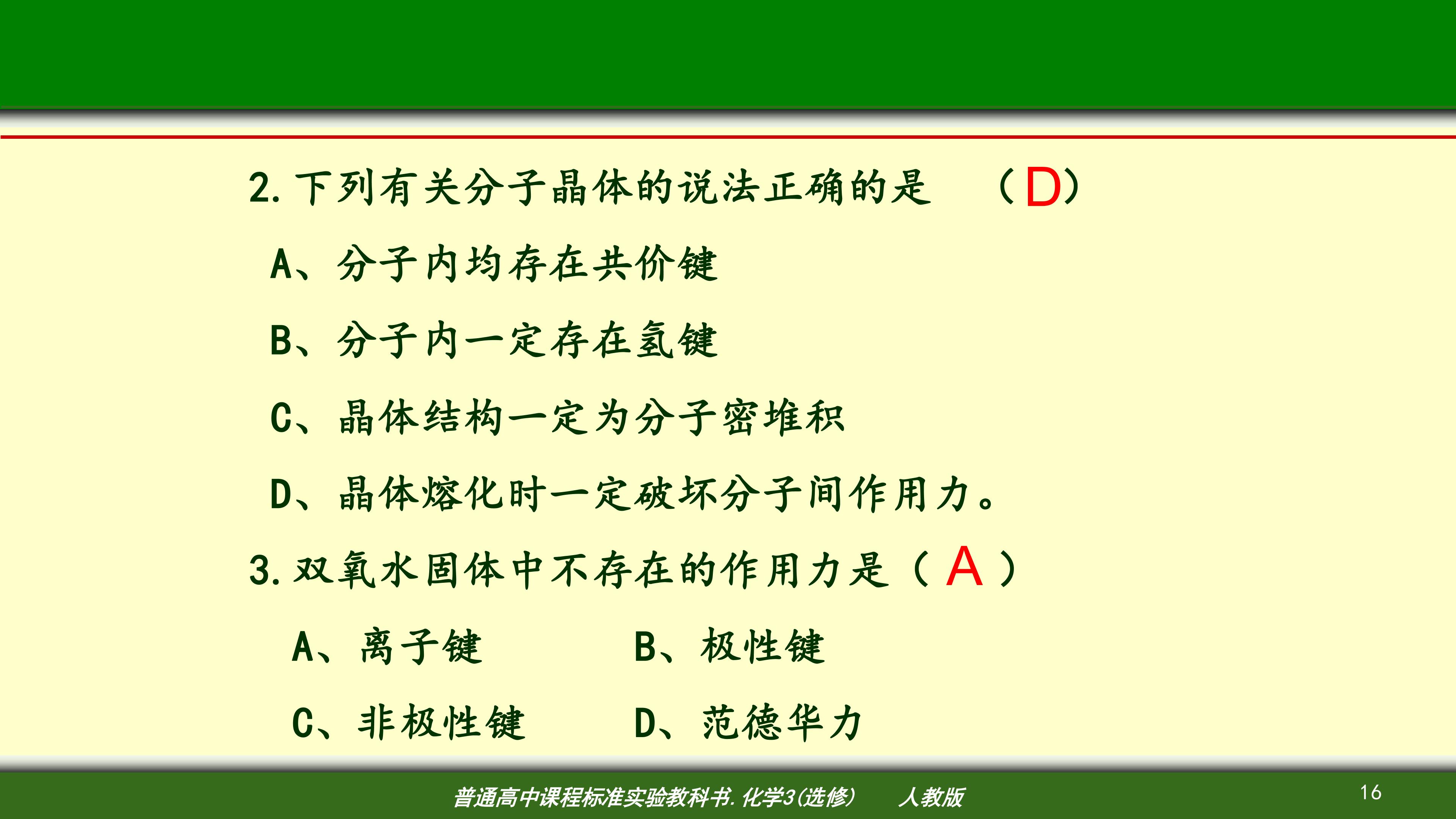 2. 下列有关分子晶体的说法正确的是 （D）

A、分子内均存在共价键

B、分子内一定存在氢键

C、晶体结构一定为分子密堆积

D、晶体熔化时一定破坏分子间作用力。

3. 双氧水固体中不存在的作用力是（ A ）

A、离子键　　B、极性键

C、非极性键　　D、范德华力

普通高中课程标准实验教科书. 化学3(选修)　人教版

16